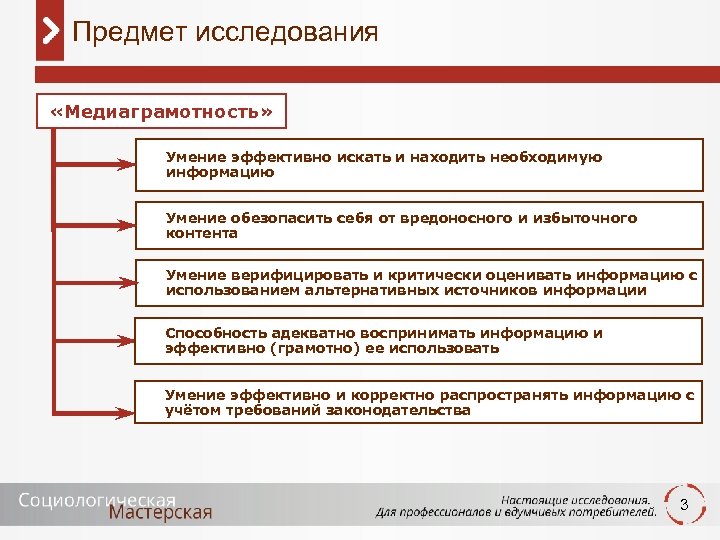 Предмет исследования

«Медиаграмотность»

Умение эффективно искать и находить необходимую информацию

Умение обезопасить себя от вредоносного и избыточного контента

Умение верифицировать и критически оценивать информацию с использованием альтернативных источников информации

Способность адекватно воспринимать информацию и эффективно (грамотно) ее использовать

Умение эффективно и корректно распространять информацию с учётом требований законодательства

Социологическая Мастерская

Настоящие исследования. Для профессионалов и вдумчивых потребителей.

3